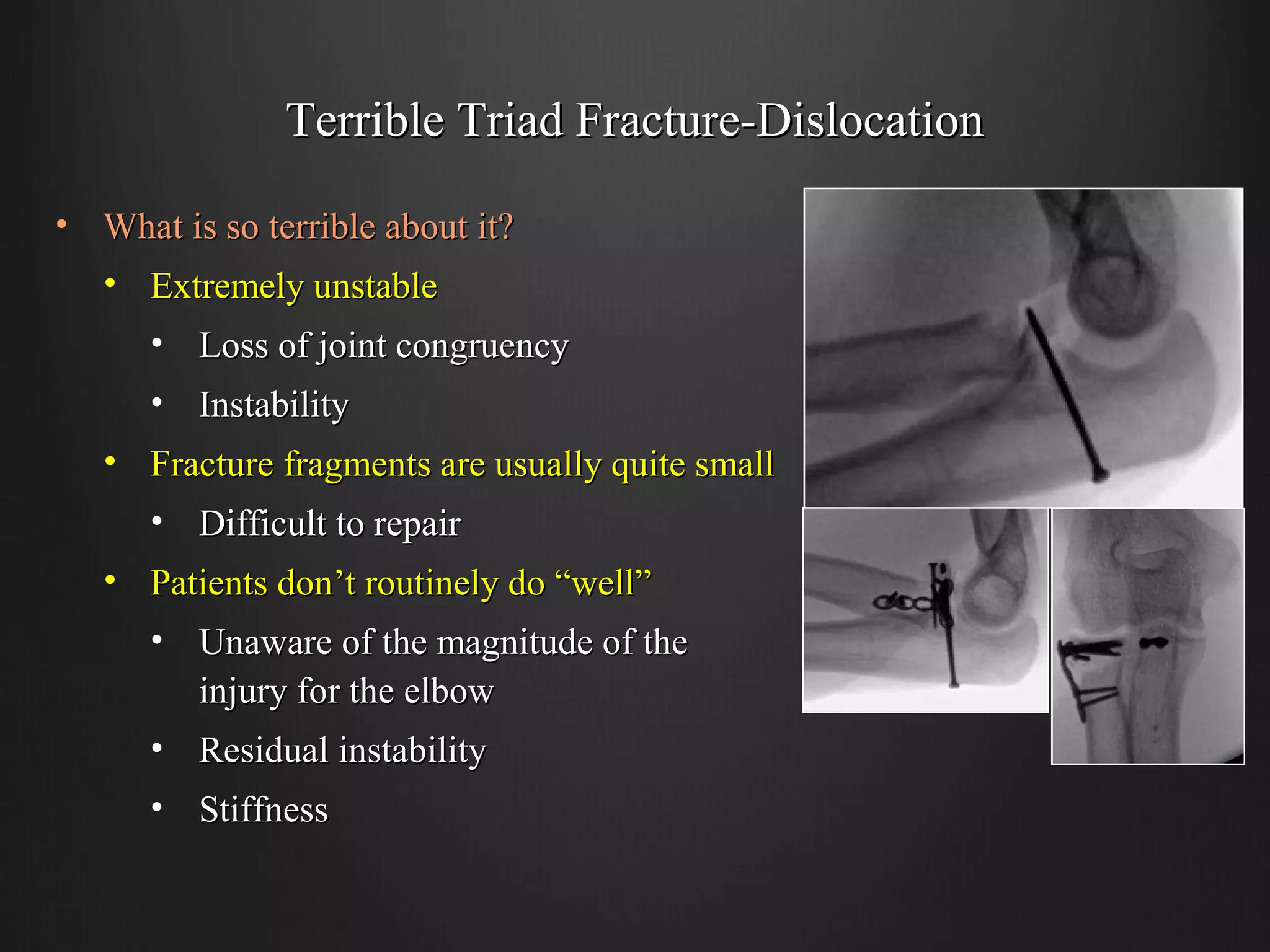 Terrible Triad Fracture-Dislocation

• What is so terrible about it?
• Extremely unstable
• Loss of joint congruency
• Instability
• Fracture fragments are usually quite small
• Difficult to repair
• Patients don’t routinely do “well”
• Unaware of the magnitude of the injury for the elbow
• Residual instability
• Stiffness